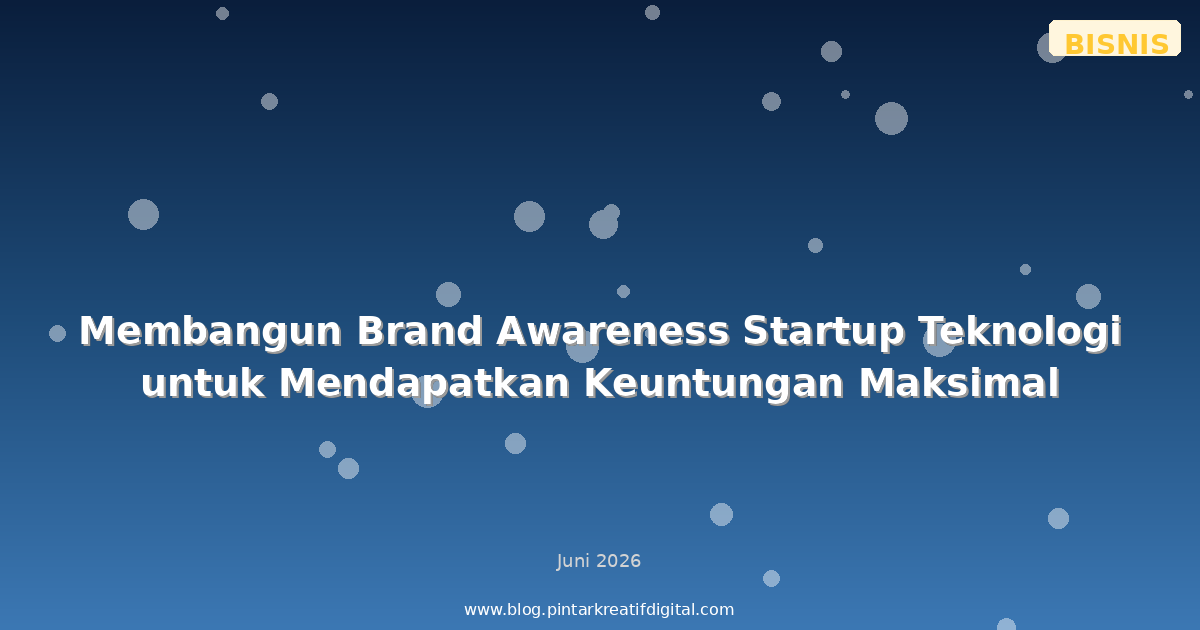 BISNIS

Membangun Brand Awareness Startup Teknologi untuk Mendapatkan Keuntungan Maksimal

Juni 2026

www.blog.pintarkreatifdigital.com